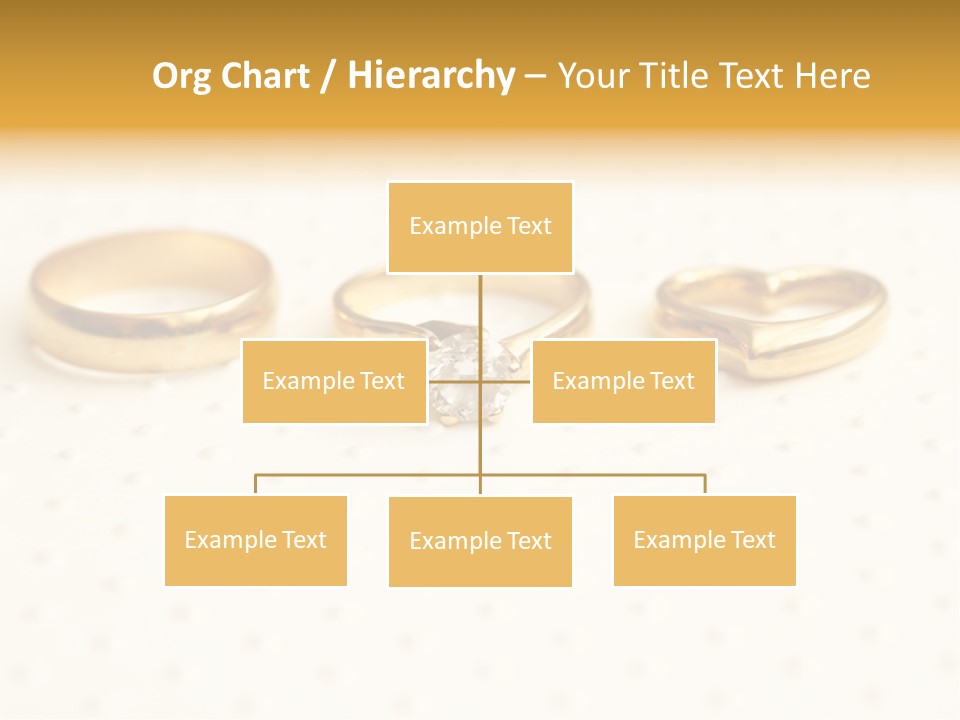 Org Chart / Hierarchy – Your Title Text Here

Example Text

Example Text

Example Text

Example Text

Example Text

Example Text